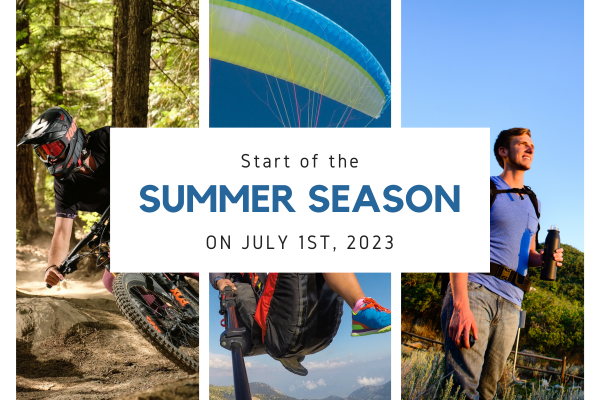 Start of the

SUMMER SEASON

ON JULY 1ST, 2023